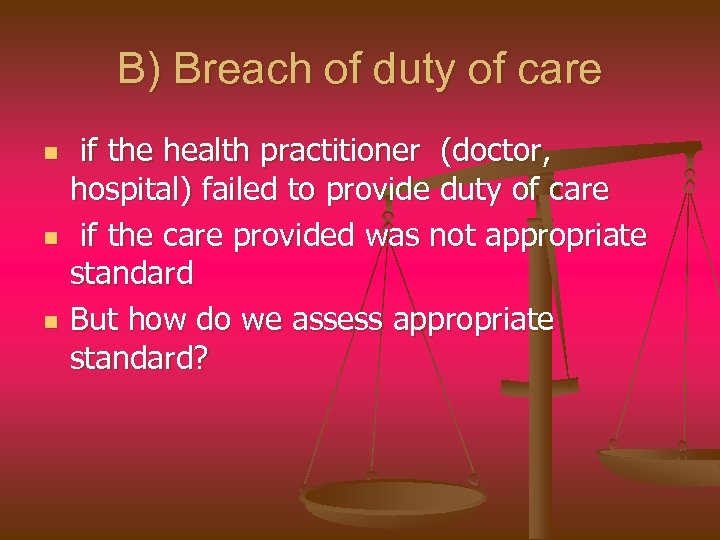 B) Breach of duty of care

- if the health practitioner (doctor, hospital) failed to provide duty of care
- if the care provided was not appropriate standard
- But how do we assess appropriate standard?